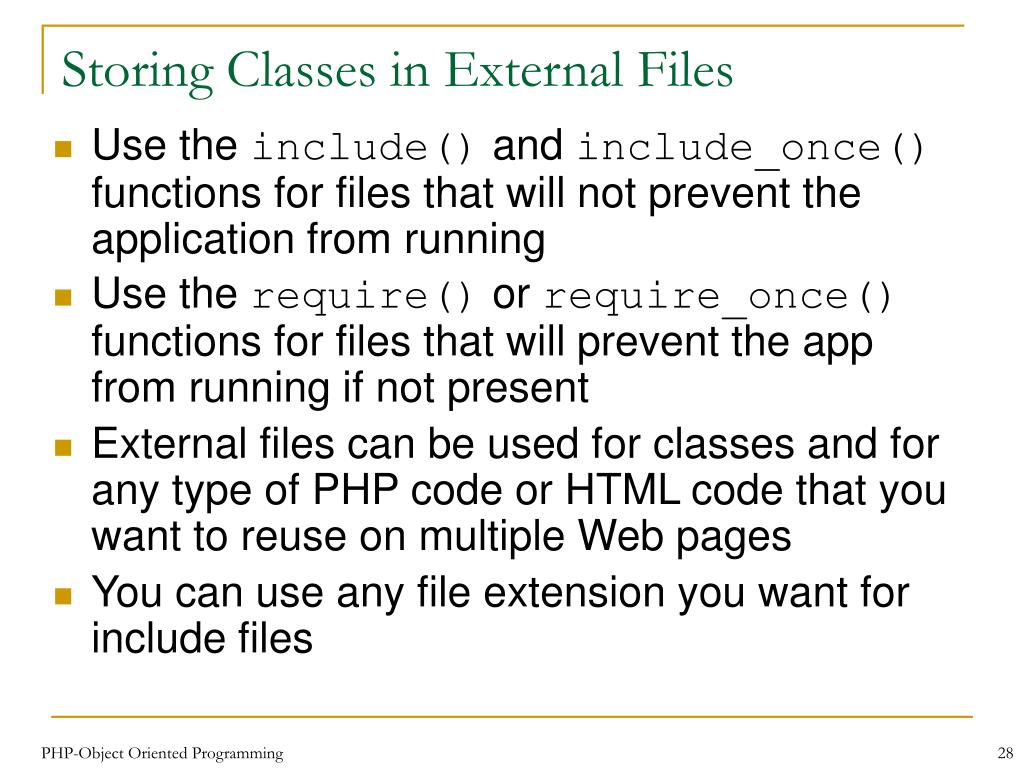 Storing Classes in External Files

- Use the include() and include_once() functions for files that will not prevent the application from running
- Use the require() or require_once() functions for files that will prevent the app from running if not present
- External files can be used for classes and for any type of PHP code or HTML code that you want to reuse on multiple Web pages
- You can use any file extension you want for include files

PHP-Object Oriented Programming

28